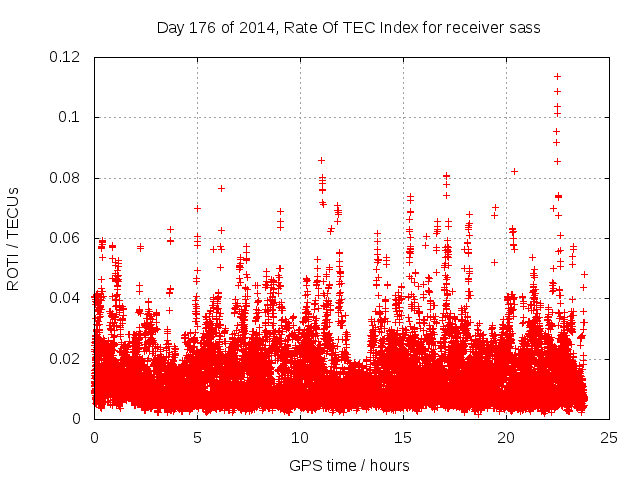 Day 176 of 2014, Rate Of TEC Index for receiver sass

ROTI / TECUs

0.12
0.1
0.08
0.06
0.04
0.02
0

0 5 10 15 20 25

GPS time / hours